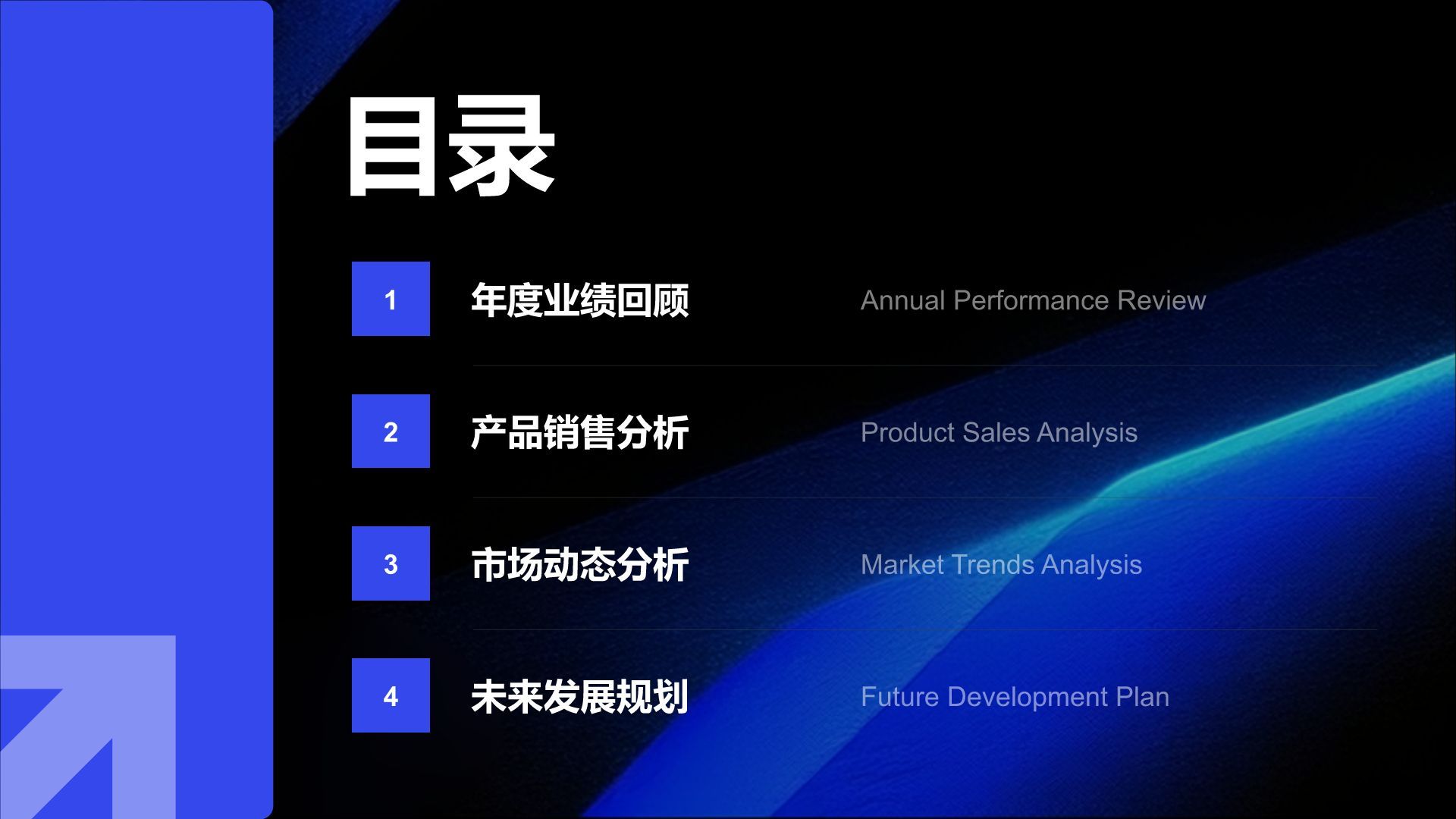 目录

1 年度业绩回顾 Annual Performance Review

2 产品销售分析 Product Sales Analysis

3 市场动态分析 Market Trends Analysis

4 未来发展规划 Future Development Plan